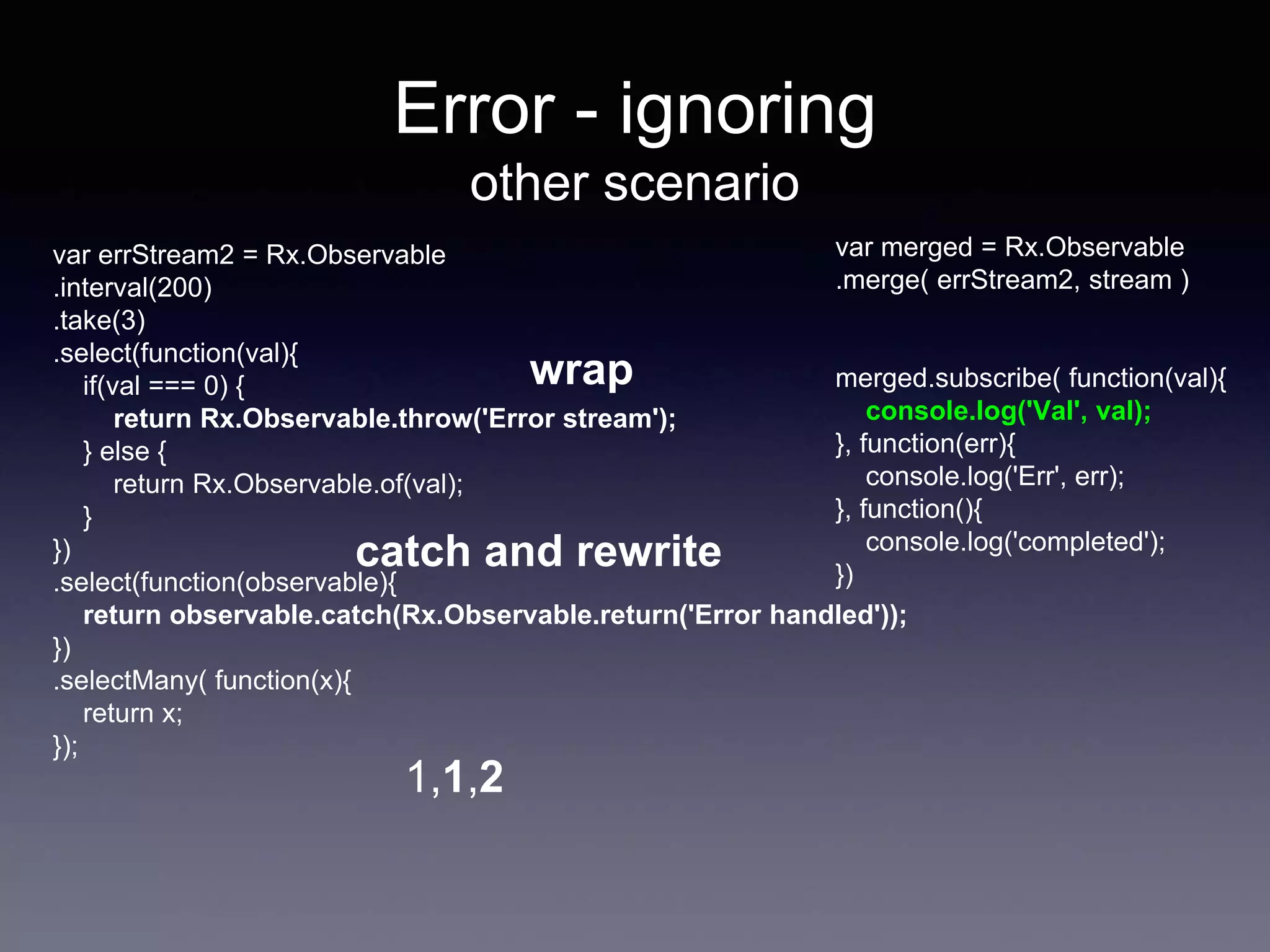 Error - ignoring
other scenario

var errStream2 = Rx.Observable
.interval(200)
.take(3)
.select(function(val){
if(val === 0) {
return Rx.Observable.throw('Error stream');
} else {
return Rx.Observable.of(val);
}
})
.select(function(observable){
return observable.catch(Rx.Observable.return('Error handled'));
})
.selectMany( function(x){
return x;
});

wrap

catch and rewrite

1,1,2

var merged = Rx.Observable
.merge( errStream2, stream )

merged.subscribe( function(val){
console.log('Val', val);
}, function(err){
console.log('Err', err);
}, function(){
console.log('completed');
})